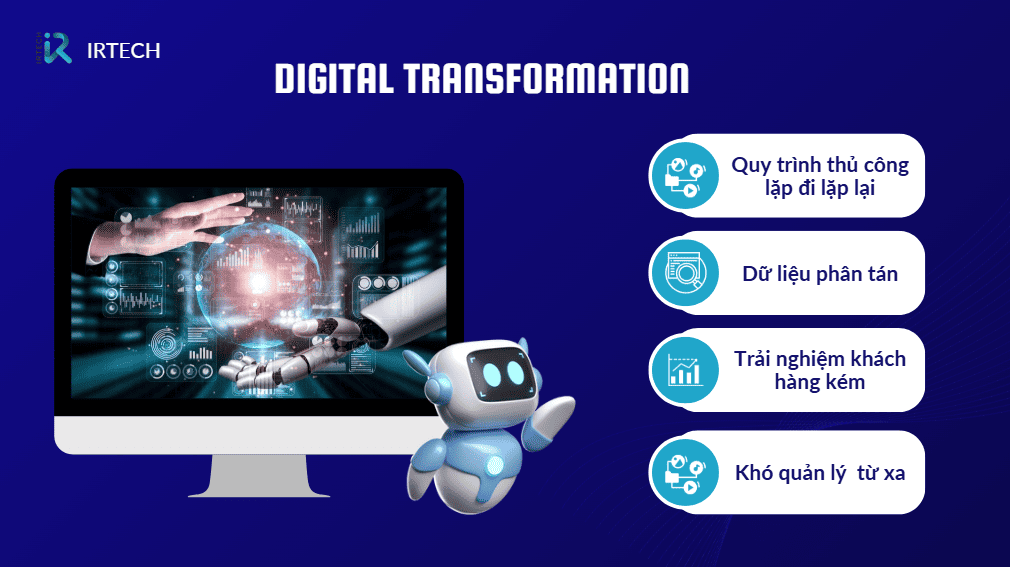 IRTECH

DIGITAL TRANSFORMATION

Quy trình thủ công lặp đi lặp lại

Dữ liệu phân tán

Trải nghiệm khách hàng kém

Khó quản lý  từ xa